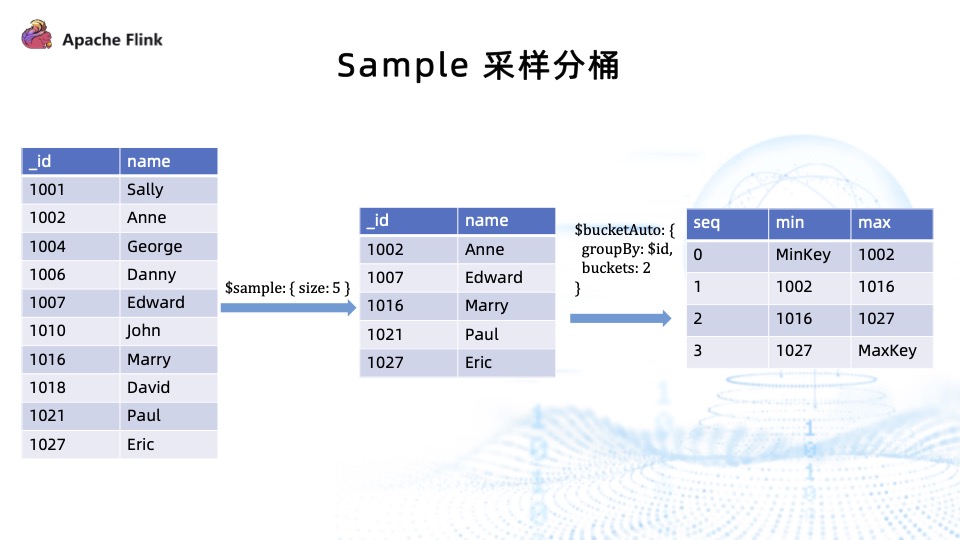 Apache Flink

Sample 采样分桶

| _id | name |
|---|---|
| 1001 | Sally |
| 1002 | Anne |
| 1004 | George |
| 1006 | Danny |
| 1007 | Edward |
| 1010 | John |
| 1016 | Marry |
| 1018 | David |
| 1021 | Paul |
| 1027 | Eric |

\$sample: { size: 5 }

| _id | name |
|---|---|
| 1002 | Anne |
| 1007 | Edward |
| 1016 | Marry |
| 1021 | Paul |
| 1027 | Eric |

\$bucketAuto: {
groupBy: \$id,
buckets: 2
}

| seq | min | max |
|---|---|---|
| 0 | MinKey | 1002 |
| 1 | 1002 | 1016 |
| 2 | 1016 | 1027 |
| 3 | 1027 | MaxKey |